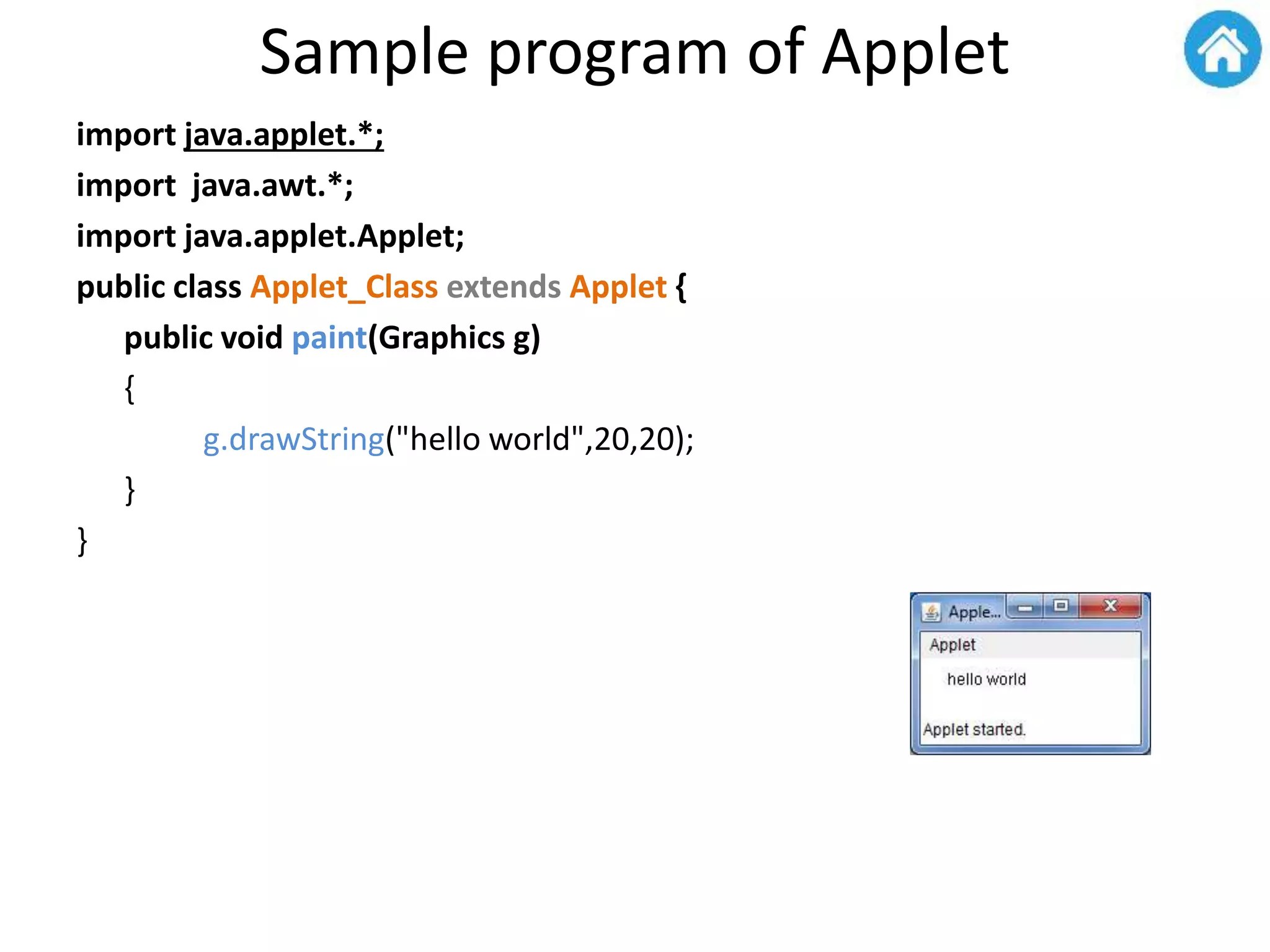 Sample program of Applet

import java.applet.*;
import  java.awt.*;
import java.applet.Applet;
public class Applet_Class extends Applet {
public void paint(Graphics g)
{
g.drawString("hello world",20,20);
}
}

Apple...
Applet
hello world
Applet started.